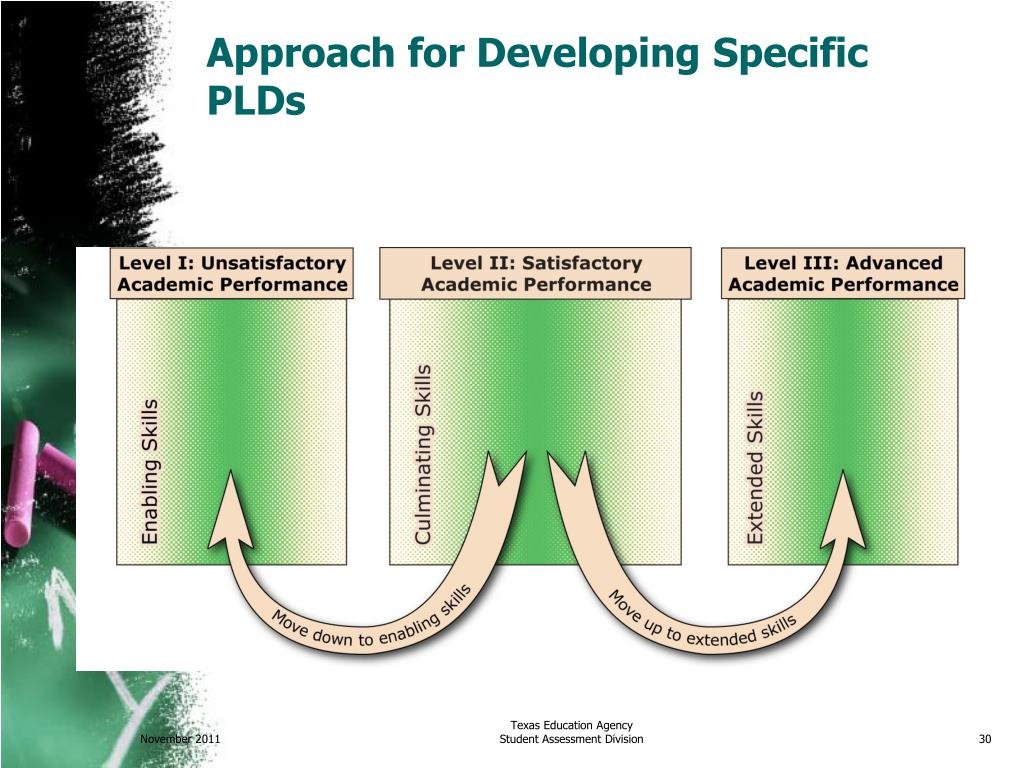 Approach for Developing Specific PLDs

Level I: Unsatisfactory Academic Performance

Level II: Satisfactory Academic Performance

Level III: Advanced Academic Performance

Enabling Skills

Culminating Skills

Extended Skills

Move down to enabling skills

Move up to extended skills

November 2011

Texas Education Agency
Student Assessment Division

30